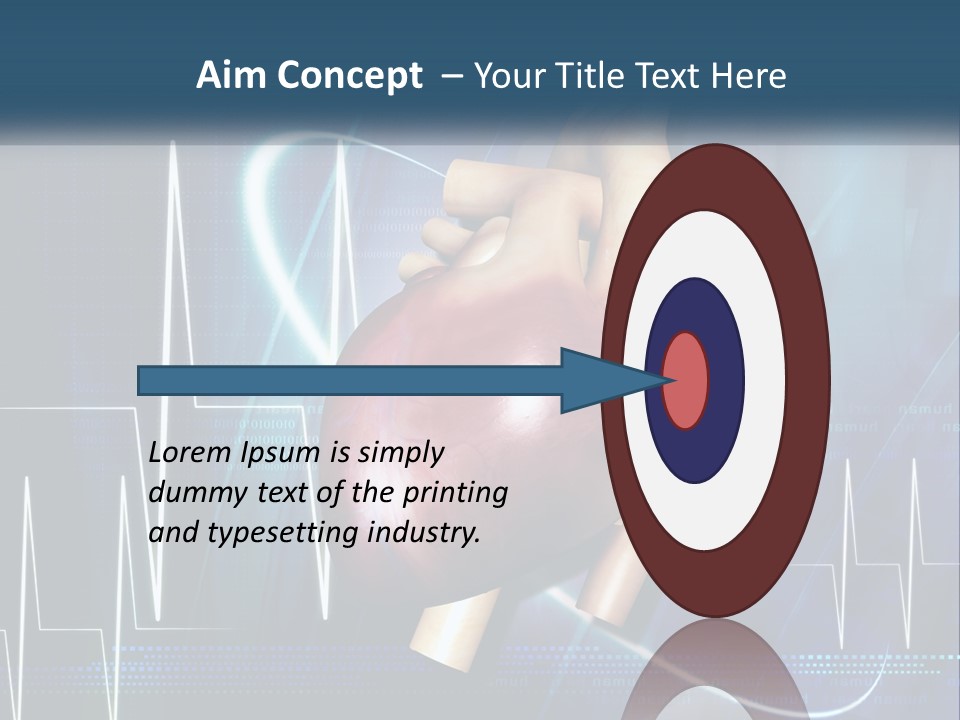 Aim Concept – Your Title Text Here

Lorem Ipsum is simply dummy text of the printing and typesetting industry.